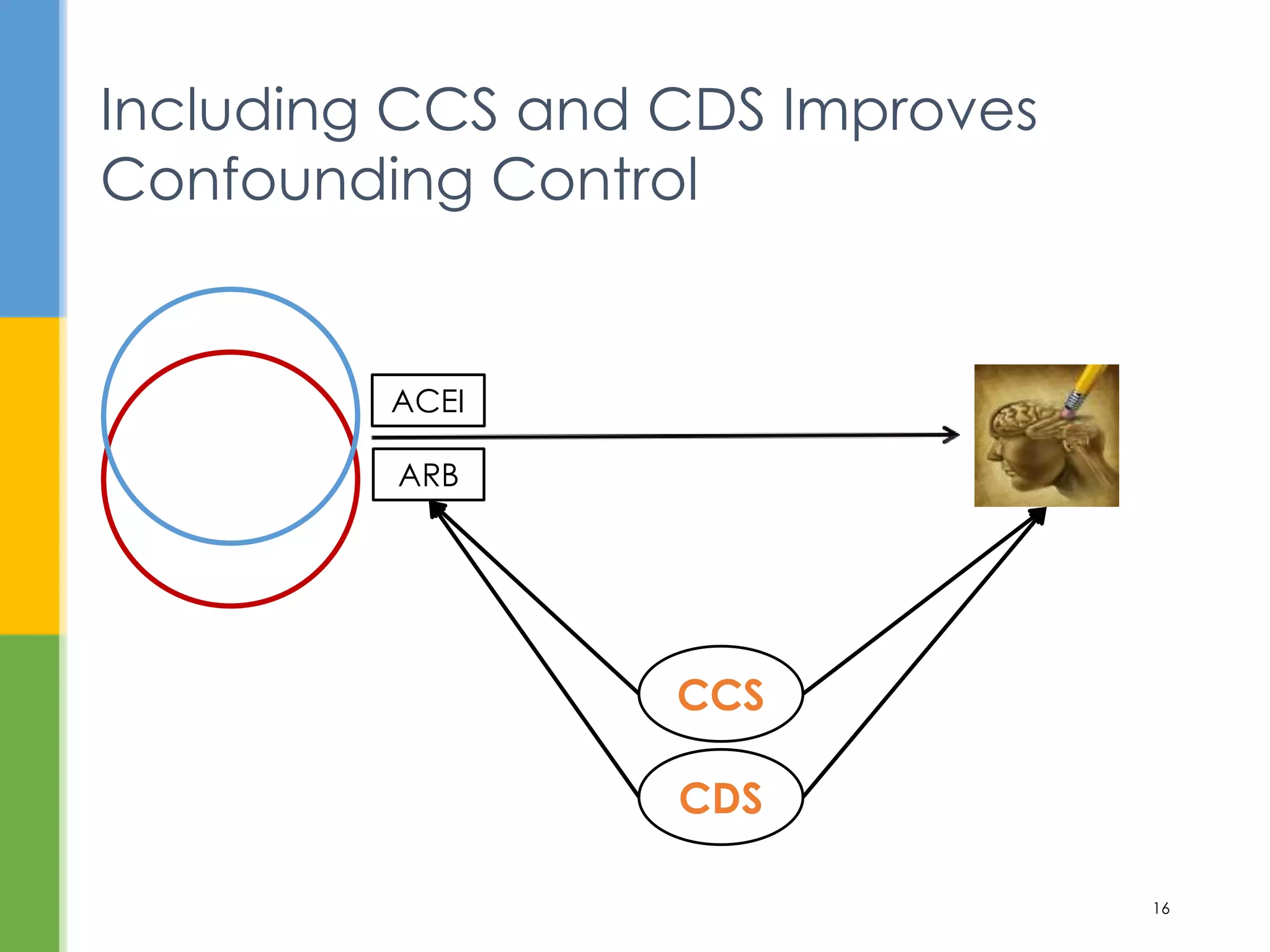 Including CCS and CDS Improves Confounding Control

ACEI

ARB

CCS

CDS

16